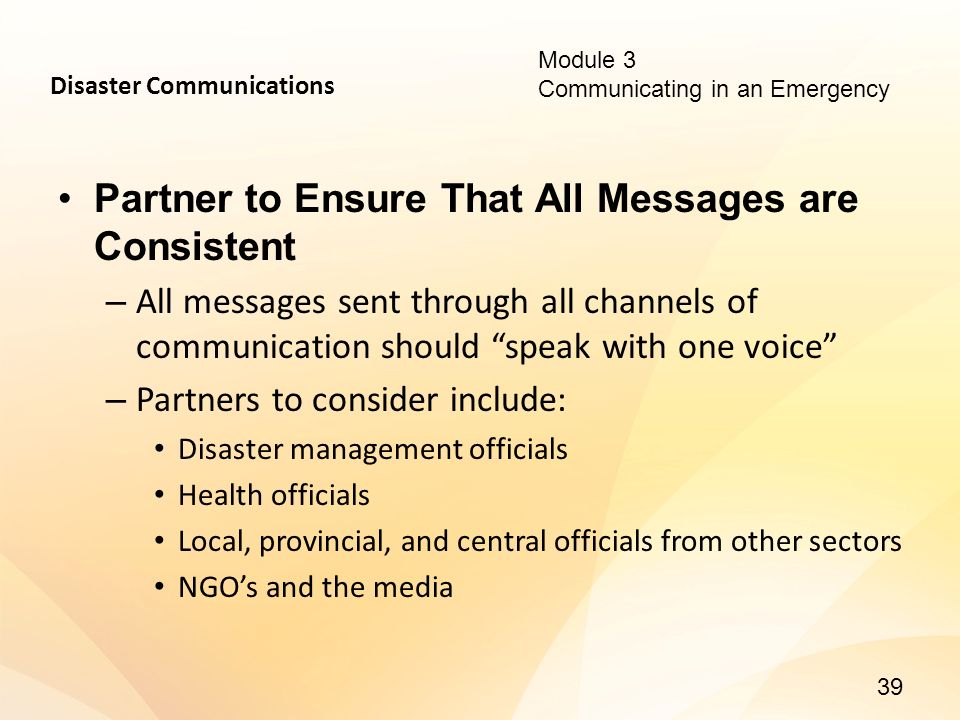 Disaster Communications

Module 3
Communicating in an Emergency

• Partner to Ensure That All Messages are Consistent
– All messages sent through all channels of communication should “speak with one voice”
– Partners to consider include:
• Disaster management officials
• Health officials
• Local, provincial, and central officials from other sectors
• NGO’s and the media

39